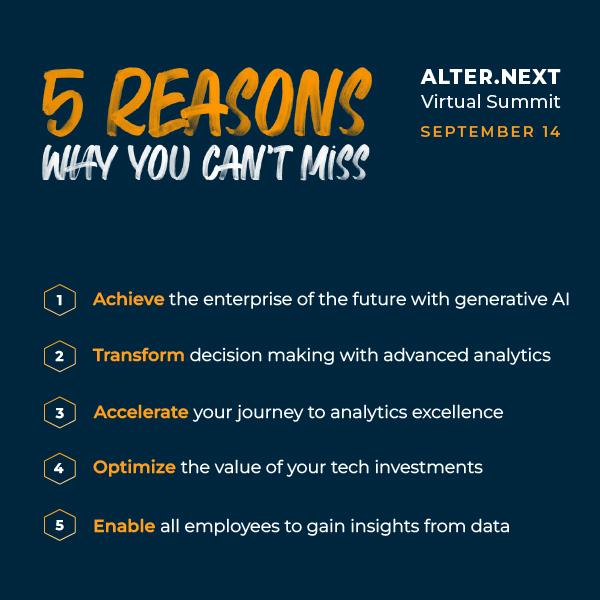 5 REASONS
WHY YOU CAN'T MISS

ALTER.NEXT
Virtual Summit
SEPTEMBER 14

1 Achieve the enterprise of the future with generative AI

2 Transform decision making with advanced analytics

3 Accelerate your journey to analytics excellence

4 Optimize the value of your tech investments

5 Enable all employees to gain insights from data